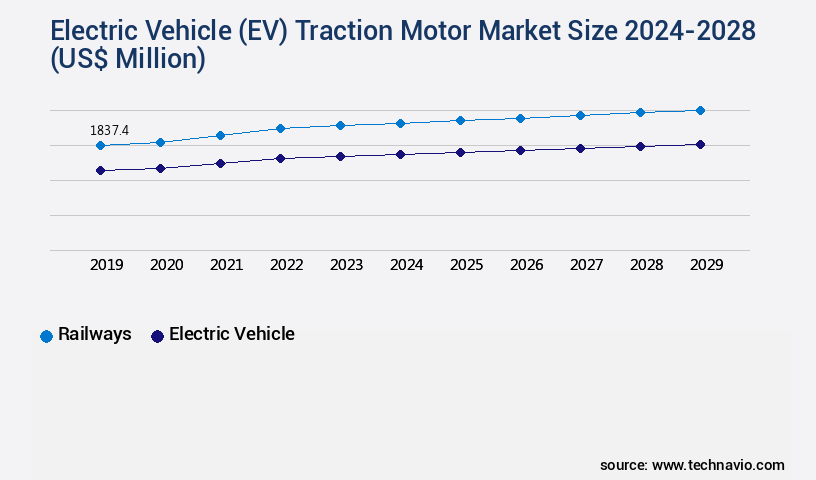 Electric Vehicle (EV) Traction Motor Market Size 2024-2028 (US$ Million)

1837.4

2019 2020 2021 2022 2023 2024 2025 2026 2027 2028 2029

Railways Electric Vehicle

source: www.technavio.com